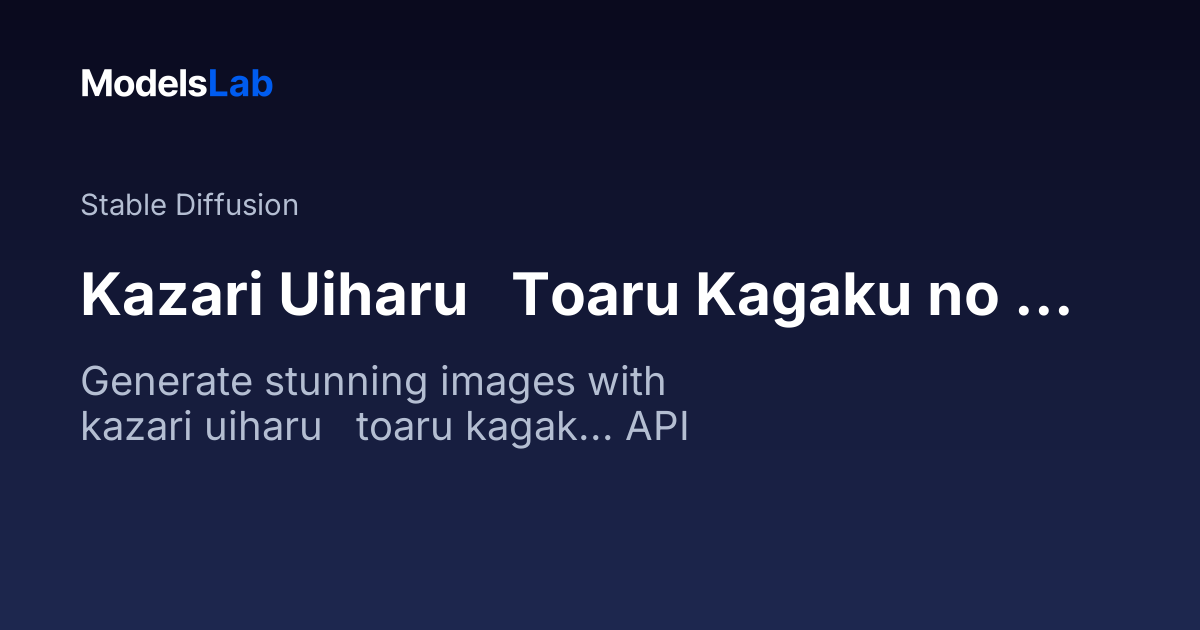 ModelsLab

Stable Diffusion

Kazari Uiharu   Toaru Kagaku no ...

Generate stunning images with kazari uiharu   toaru kagak... API